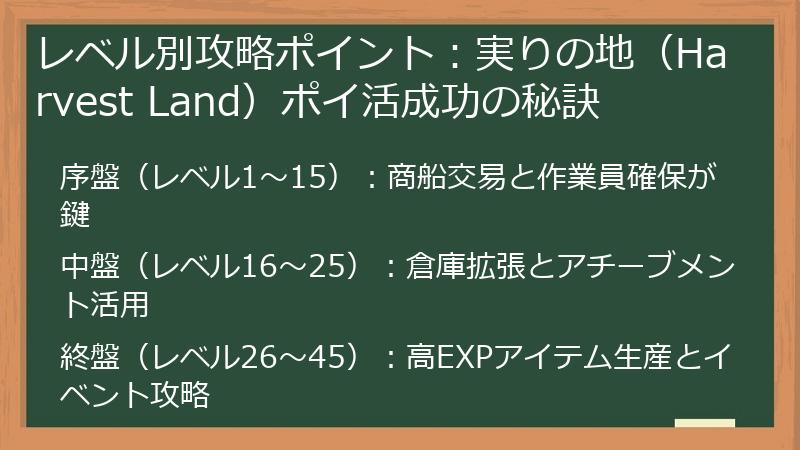 レベル別攻略ポイント：実りの地（Harvest Land）ポイ活成功の秘訣

序盤（レベル1～15）：商船交易と作業員確保が鍵

中盤（レベル16～25）：倉庫拡張とアチーブメント活用

終盤（レベル26～45）：高EXPアイテム生産とイベント攻略